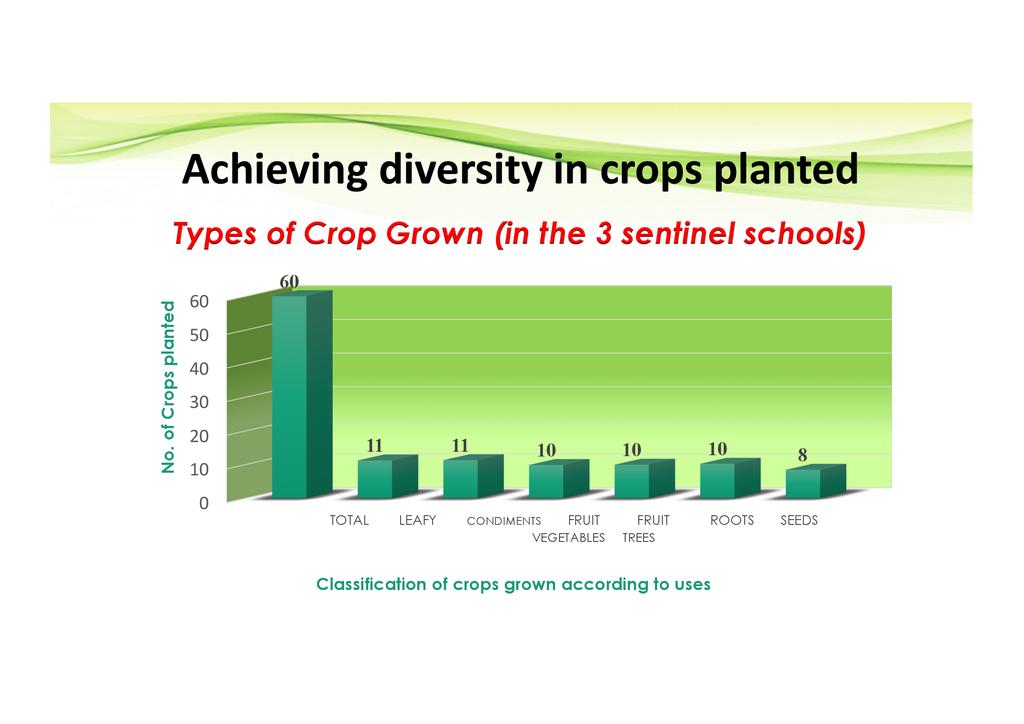 Achieving diversity in crops planted

Types of Crop Grown (in the 3 sentinel schools)

No. of Crops planted

60
50
40
30
20
10
0

60
11
11
10
10
10
8

TOTAL
LEAFY
CONDIMENTS
FRUIT VEGETABLES
FRUIT TREES
ROOTS
SEEDS

Classification of crops grown according to uses